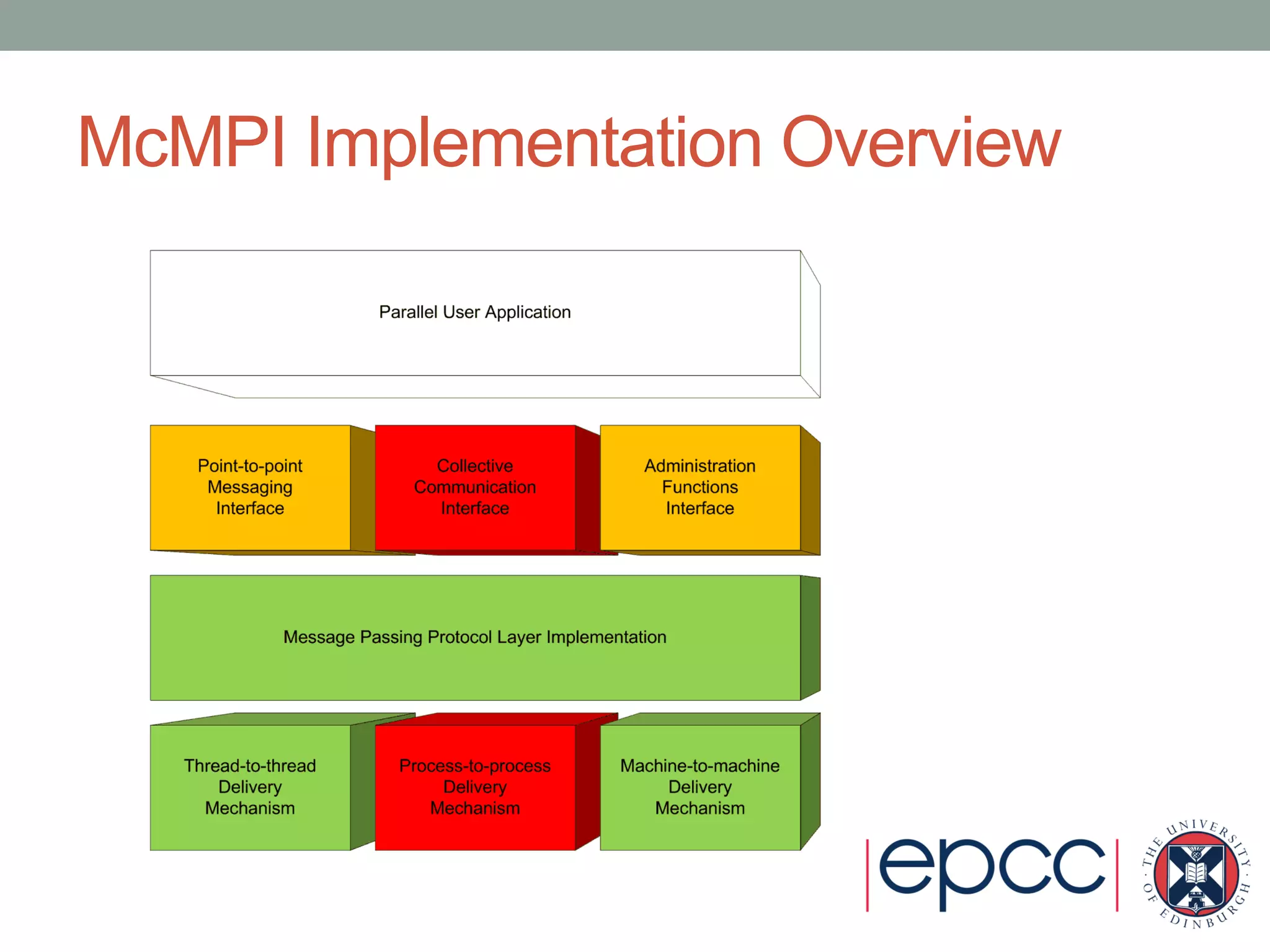 McMPI Implementation Overview

Parallel User Application

Point-to-point Messaging Interface

Collective Communication Interface

Administration Functions Interface

Message Passing Protocol Layer Implementation

Thread-to-thread Delivery Mechanism

Process-to-process Delivery Mechanism

Machine-to-machine Delivery Mechanism

epcc

THE UNIVERSITY OF EDINBURGH